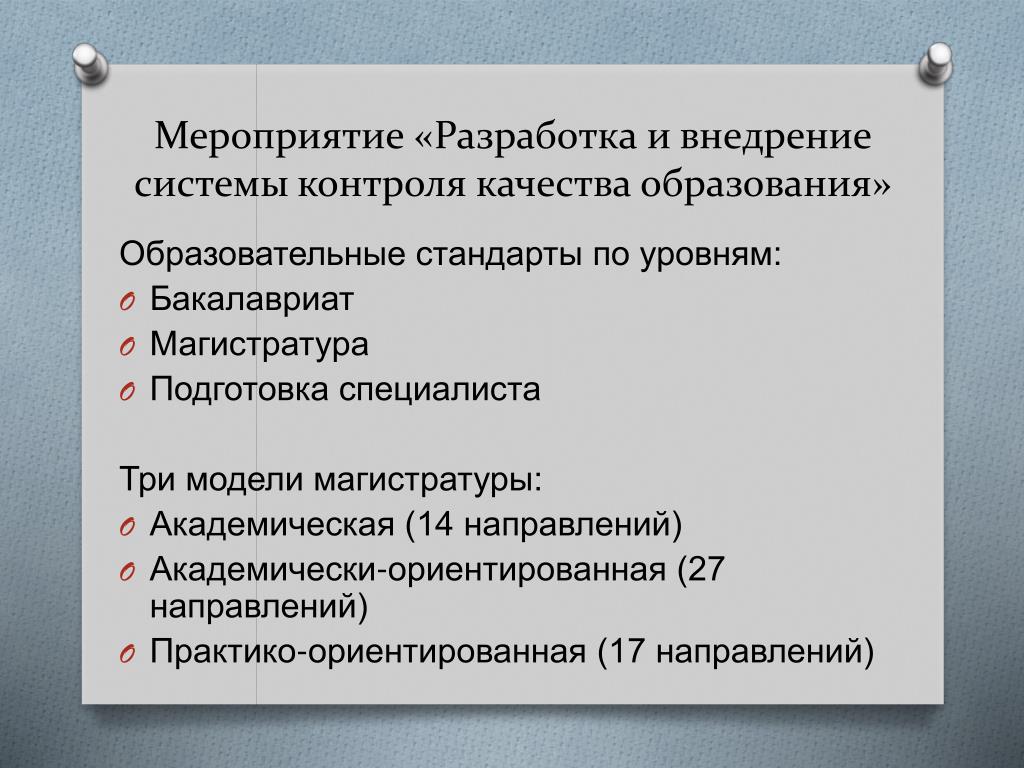 Мероприятие «Разработка и внедрение системы контроля качества образования»

Образовательные стандарты по уровням:
O Бакалавриат
O Магистратура
O Подготовка специалиста

Три модели магистратуры:
O Академическая (14 направлений)
O Академически-ориентированная (27 направлений)
O Практико-ориентированная (17 направлений)